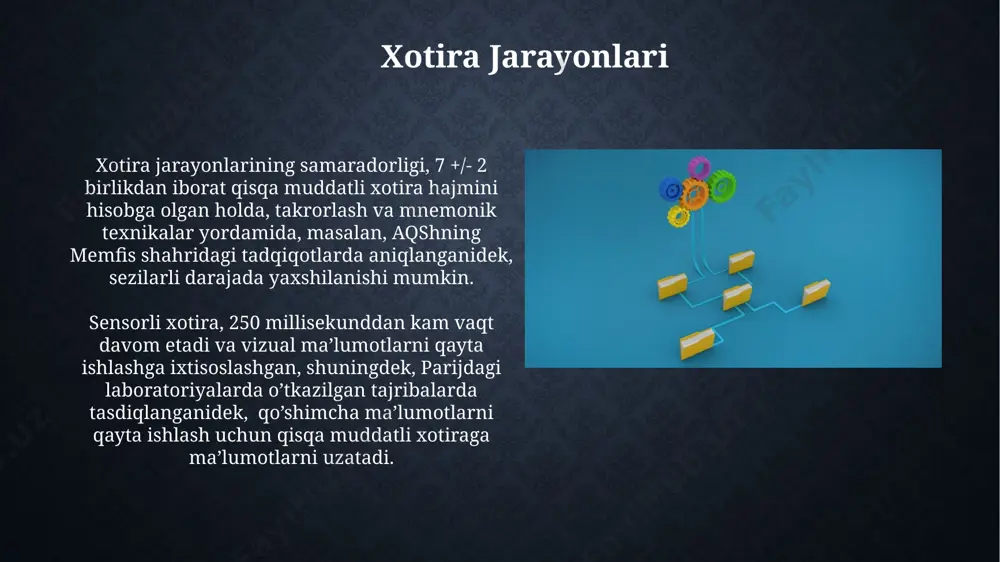 Xotira Jarayonlari

Xotira jarayonlarining samaradorligi, 7 +/- 2 birlikdan iborat qisqa muddatli xotira hajmini hisobga olgan holda, takrorlash va mnemonik texnikalar yordamida, masalan, AQShning Memfis shahridagi tadqiqotlarda aniqlanganidek, sezilarli darajada yaxshilanishi mumkin.

Sensorli xotira, 250 millisekunddan kam vaqt davom etadi va vizual ma’lumotlarni qayta ishlashga ixtisoslashgan, shuningdek, Parijdagi laboratoriyalarda o’tkazilgan tajribalarda tasdiqlanganidek, qo’shimcha ma’lumotlarni qayta ishlash uchun qisqa muddatli xotiraga ma’lumotlarni uzatadi.